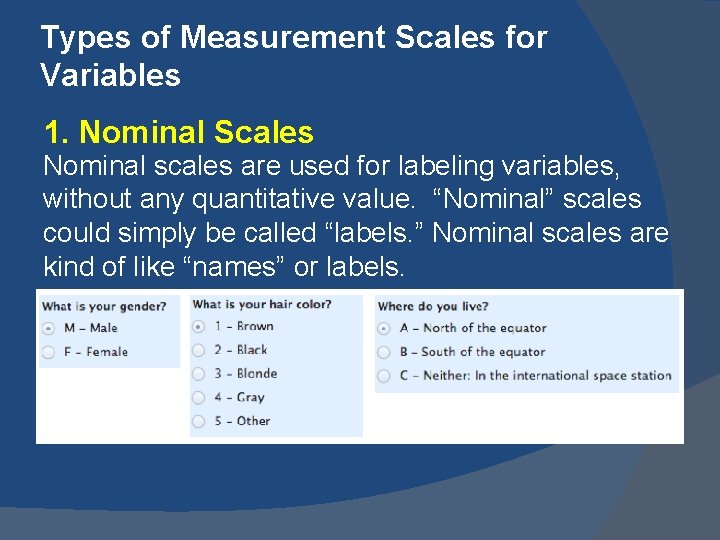 Types of Measurement Scales for Variables

1. Nominal Scales
Nominal scales are used for labeling variables, without any quantitative value. “Nominal” scales could simply be called “labels.” Nominal scales are kind of like “names” or labels.

What is your gender?
M – Male
F – Female

What is your hair color?
1 – Brown
2 – Black
3 – Blonde
4 – Gray
5 – Other

Where do you live?
A – North of the equator
B – South of the equator
C – Neither: In the international space station